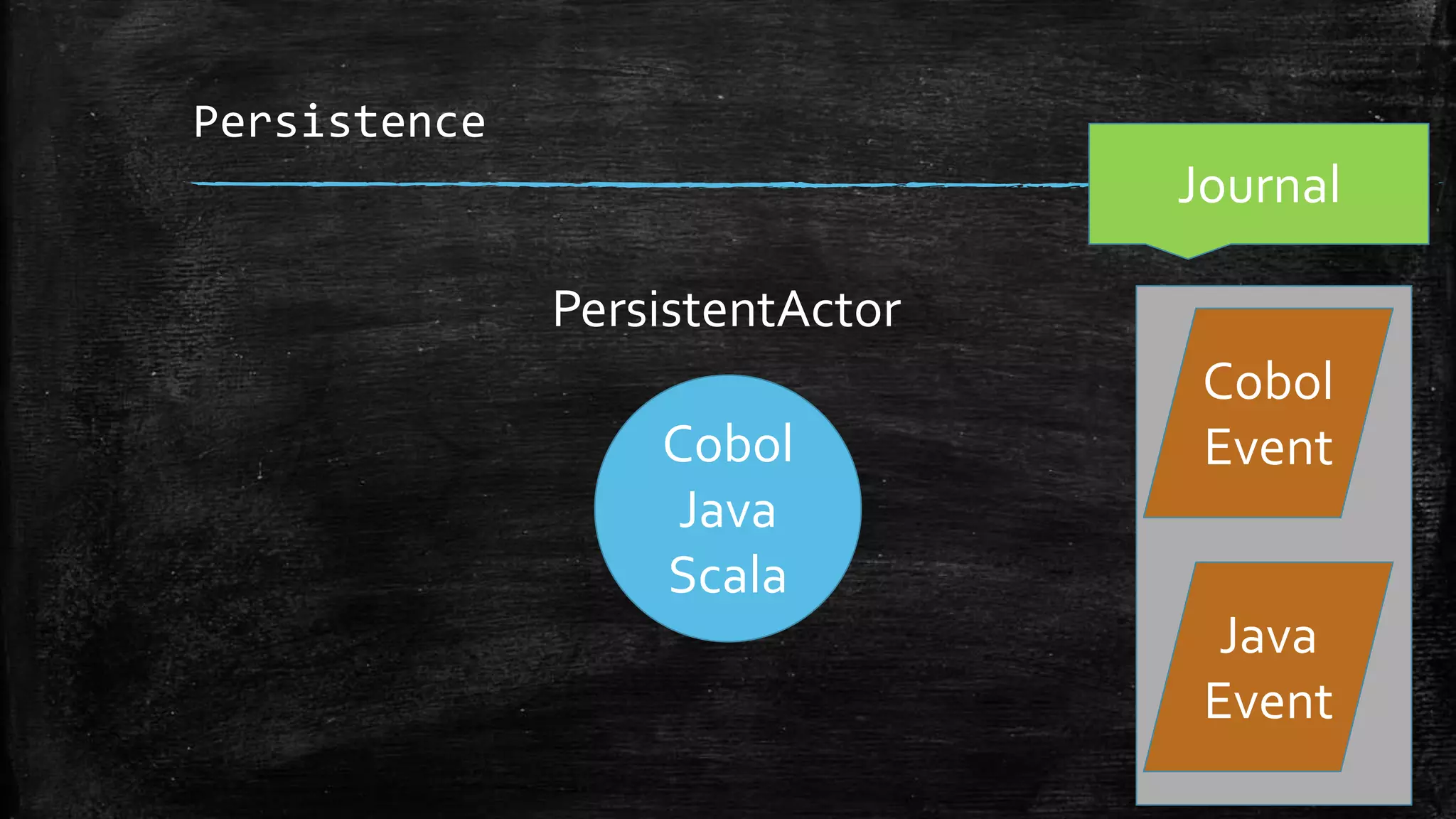 Persistence

Journal

PersistentActor

Cobol
Java
Scala

Cobol
Event

Java
Event